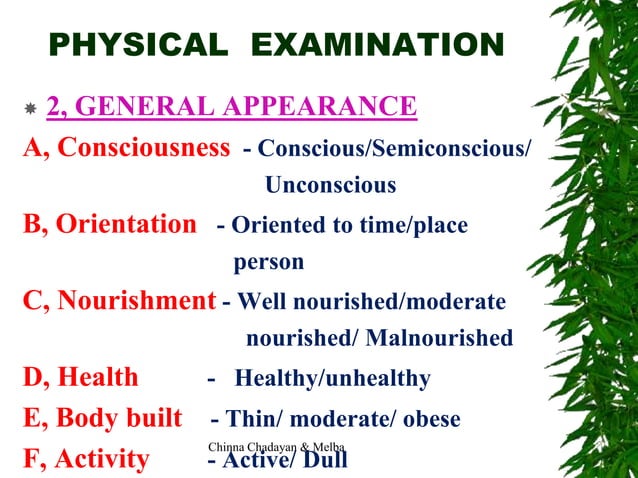 PHYSICAL EXAMINATION

2, GENERAL APPEARANCE

A, Consciousness - Conscious/Semiconscious/ Unconscious

B, Orientation - Oriented to time/place person

C, Nourishment - Well nourished/moderate nourished/ Malnourished

D, Health - Healthy/unhealthy

E, Body built - Thin/ moderate/ obese

F, Activity - Active/ Dull

Chinna Chadayan & Melba